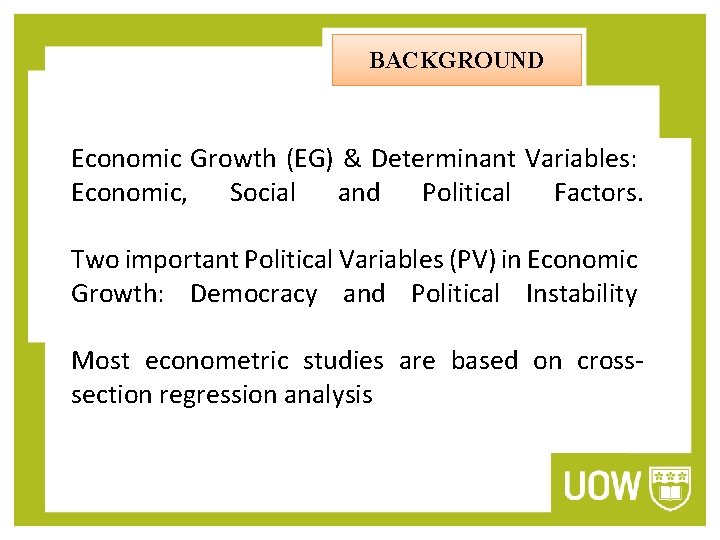 BACKGROUND

Economic Growth (EG) & Determinant Variables: Economic, Social and Political Factors.

Two important Political Variables (PV) in Economic Growth: Democracy and Political Instability

Most econometric studies are based on cross-section regression analysis

UOW